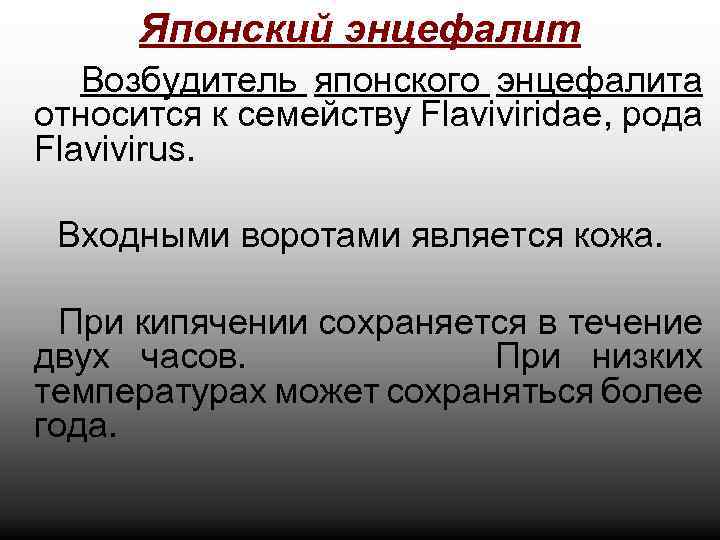 Японский энцефалит

Возбудитель японского энцефалита относится к семейству Flaviviridae, рода Flavivirus.

Входными воротами является кожа.

При кипячении сохраняется в течение двух часов. При низких температурах может сохраняться более года.